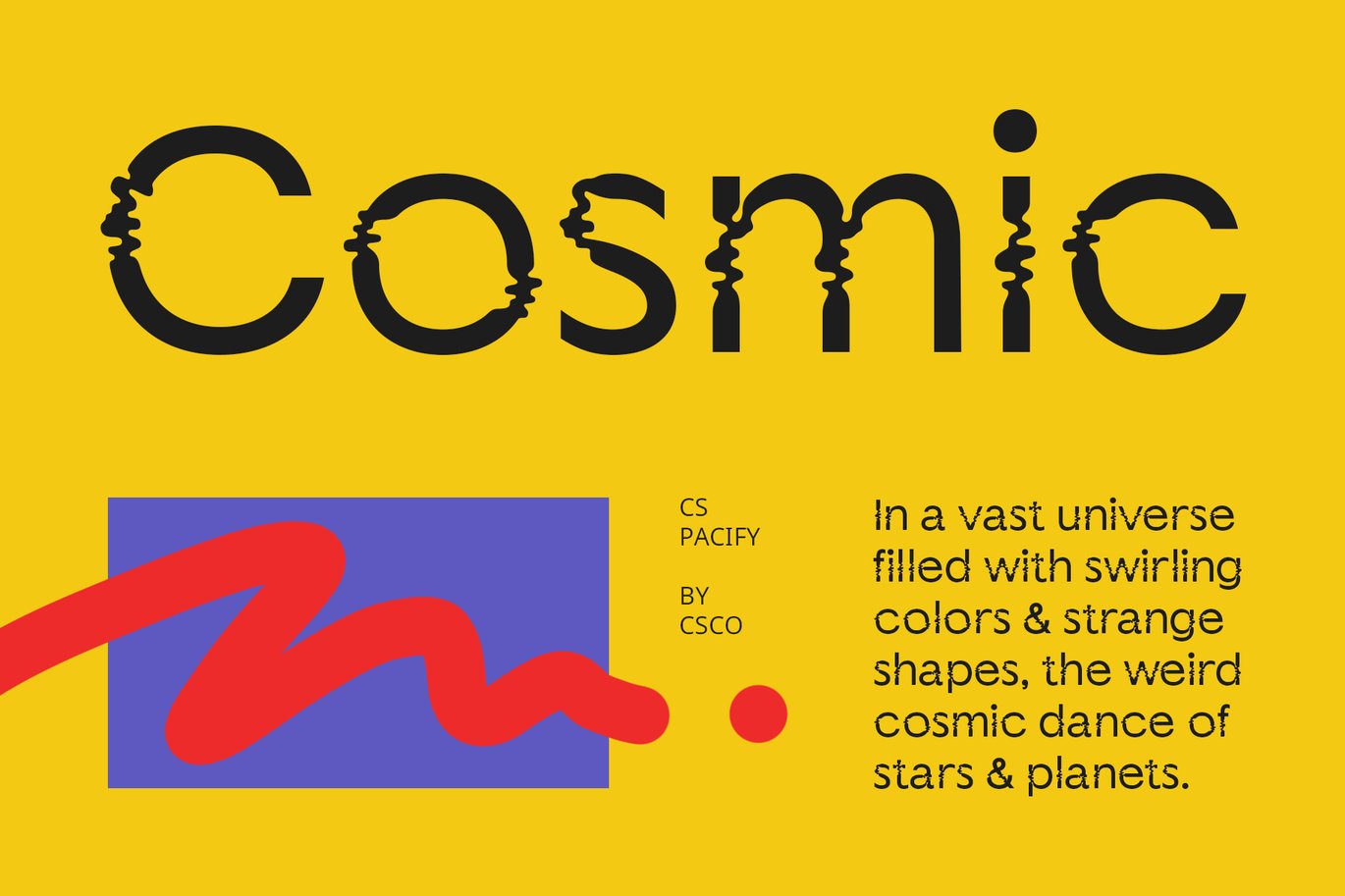 Cosmic

CS
PACIFY

BY
CSCO

In a vast universe filled with swirling colors & strange shapes, the weird cosmic dance of stars & planets.